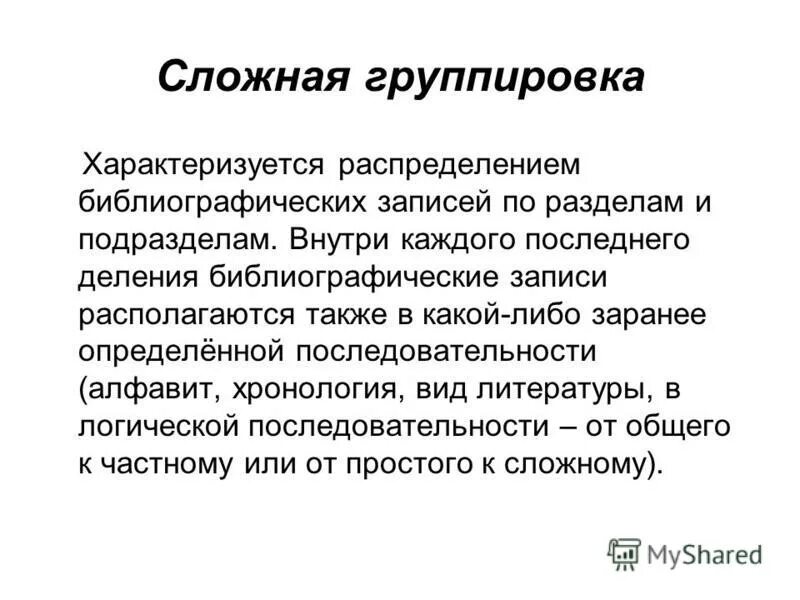 Сложная группировка

Характеризуется распределением библиографических записей по разделам и подразделам. Внутри каждого последнего деления библиографические записи располагаются также в какой-либо заранее определённой последовательности (алфавит, хронология, вид литературы, в логической последовательности – от общего к частному или от простого к сложному).

MyShared